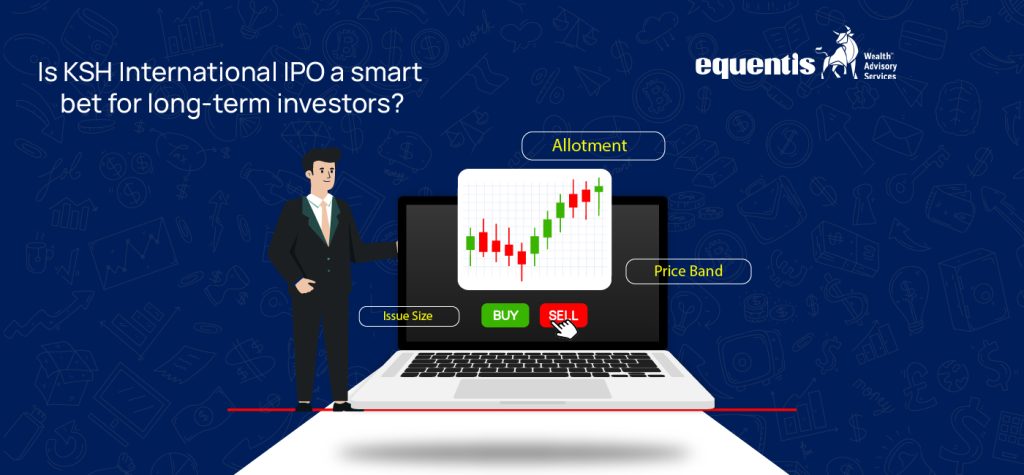 Is KSH International IPO a smart bet for long-term investors?

equentis Wealth Advisory Services

Allotment

Price Band

Issue Size

BUY

SELL